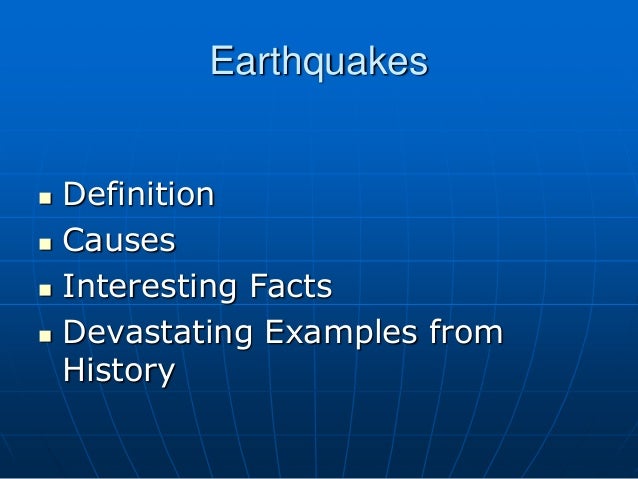 Earthquakes

- Definition
- Causes
- Interesting Facts
- Devastating Examples from History